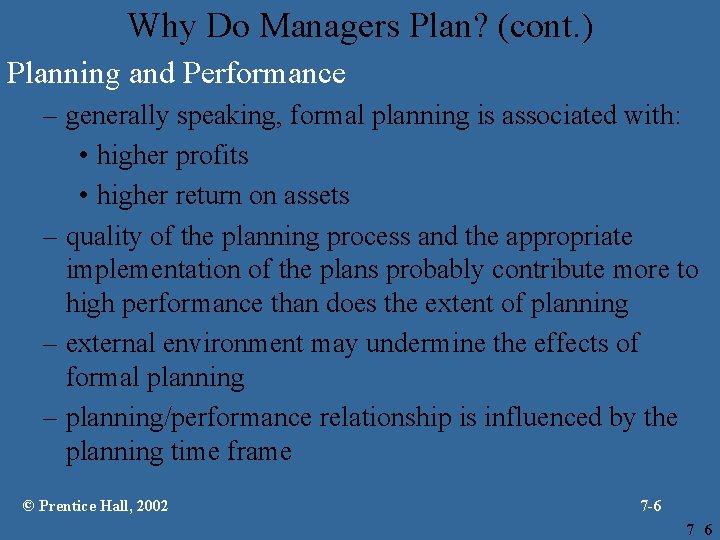 Why Do Managers Plan? (cont.)

Planning and Performance

– generally speaking, formal planning is associated with:

• higher profits

• higher return on assets

– quality of the planning process and the appropriate implementation of the plans probably contribute more to high performance than does the extent of planning

– external environment may undermine the effects of formal planning

– planning/performance relationship is influenced by the planning time frame

© Prentice Hall, 2002

7-6

7 6